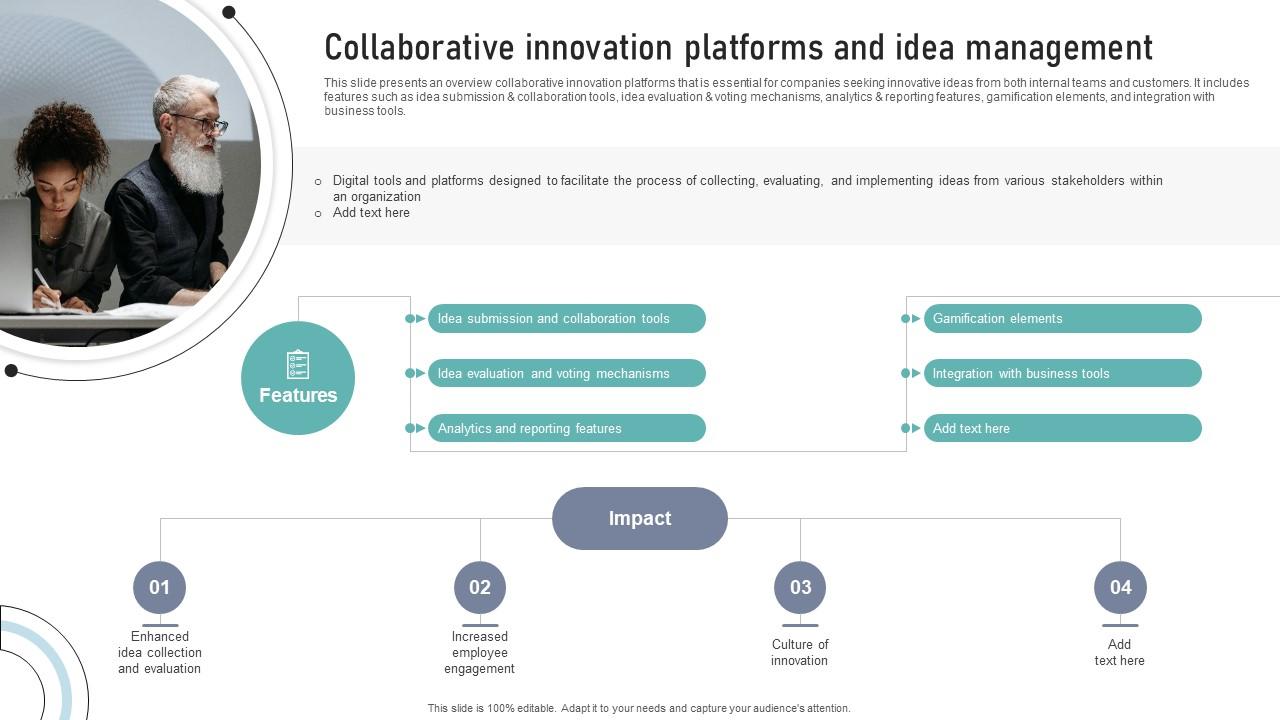 Collaborative innovation platforms and idea management

This slide presents an overview collaborative innovation platforms that is essential for companies seeking innovative ideas from both internal teams and customers. It includes features such as idea submission & collaboration tools, idea evaluation & voting mechanisms, analytics & reporting features, gamification elements, and integration with business tools.

○ Digital tools and platforms designed to facilitate the process of collecting, evaluating, and implementing ideas from various stakeholders within an organization
○ Add text here

Features

Idea submission and collaboration tools

Idea evaluation and voting mechanisms

Analytics and reporting features

Gamification elements

Integration with business tools

Add text here

Impact

01
Enhanced idea collection and evaluation

02
Increased employee engagement

03
Culture of innovation

04
Add text here

This slide is 100% editable. Adapt it to your needs and capture your audience's attention.